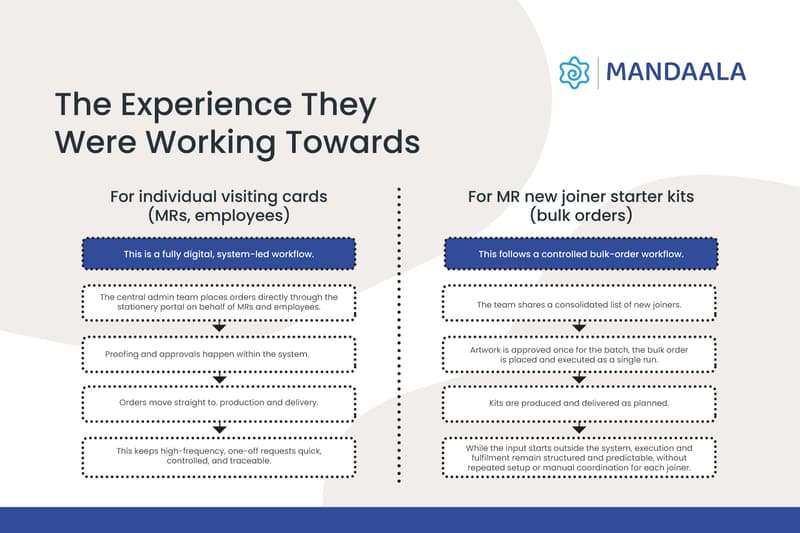 MANDAALA

The Experience They Were Working Towards

For individual visiting cards (MRs, employees)

This is a fully digital, system-led workflow.

The central admin team places orders directly through the stationery portal on behalf of MRs and employees.

Proofing and approvals happen within the system.

Orders move straight to. production and delivery.

This keeps high-frequency, one-off requests quick, controlled, and traceable.

For MR new joiner starter kits (bulk orders)

This follows a controlled bulk-order workflow.

The team shares a consolidated list of new joiners.

Artwork is approved once for the batch, the bulk order is placed and executed as a single run.

Kits are produced and delivered as planned.

While the input starts outside the system, execution and fulfilment remain structured and predictable, without repeated setup or manual coordination for each joiner.